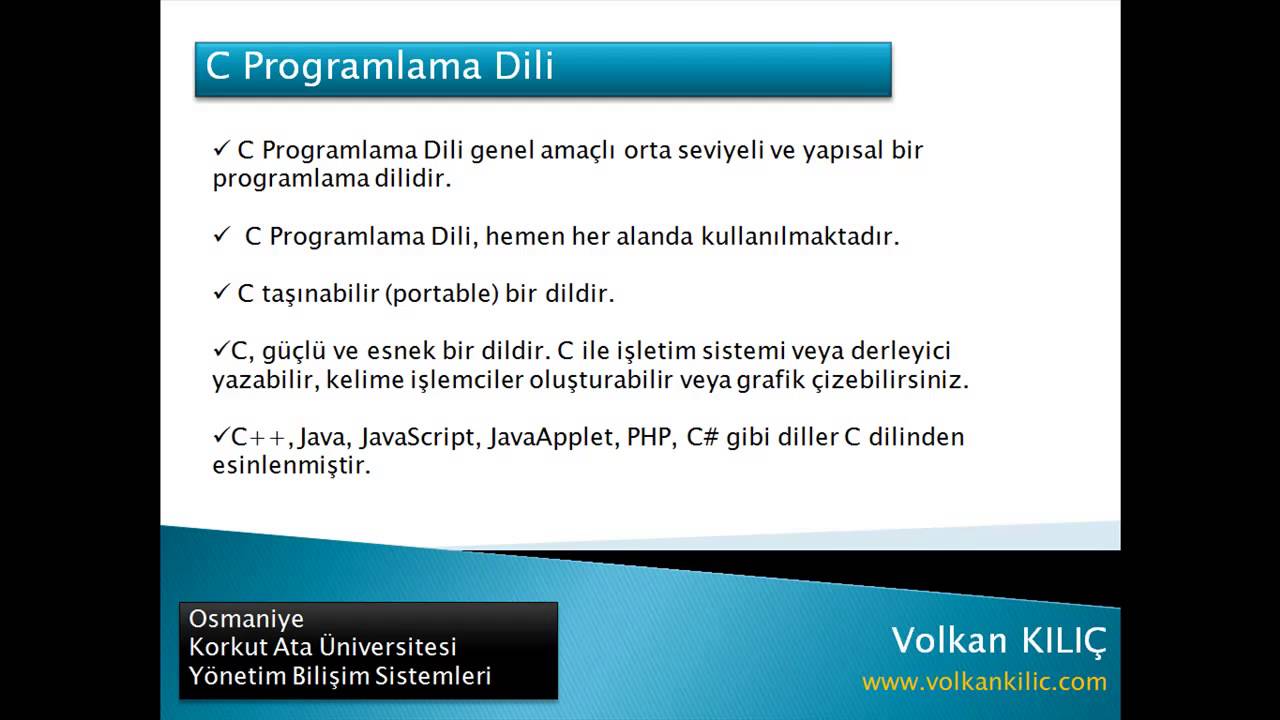 C Programlama Dili

✓ C Programlama Dili genel amaçlı orta seviyeli ve yapısal bir programlama dilidir.

✓ C Programlama Dili, hemen her alanda kullanılmaktadır.

✓ C taşınabilir (portable) bir dildir.

✓C, güçlü ve esnek bir dildir. C ile işletim sistemi veya derleyici yazabilir, kelime işlemciler oluşturabilir veya grafik çizebilirsiniz.

✓C++, Java, JavaScript, JavaApplet, PHP, C# gibi diller C dilinden esinlenmiştir.

Osmaniye
Korkut Ata Üniversitesi
Yönetim Bilişim Sistemleri

Volkan KILIÇ
www.volkankilic.com